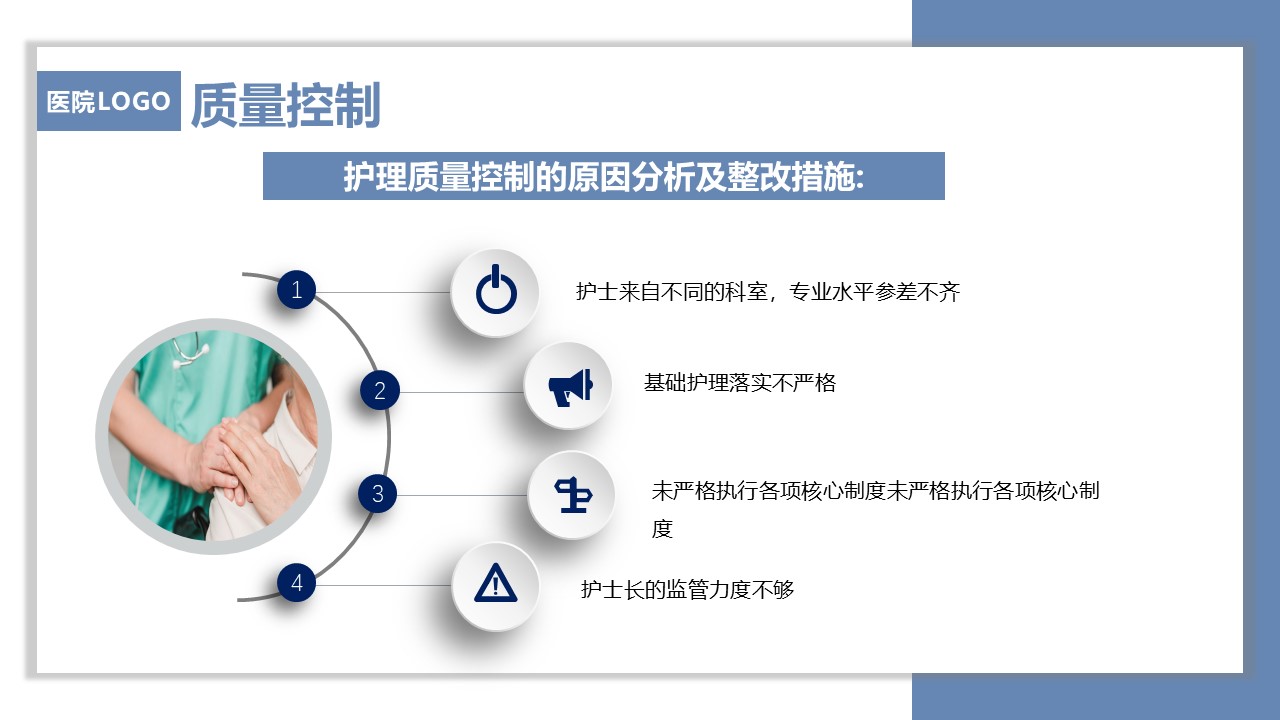 医院LOGO 质量控制

护理质量控制的原因分析及整改措施:

1
护士来自不同的科室，专业水平参差不齐

2
基础护理落实不严格

3
未严格执行各项核心制度未严格执行各项核心制度

4
护士长的监管力度不够